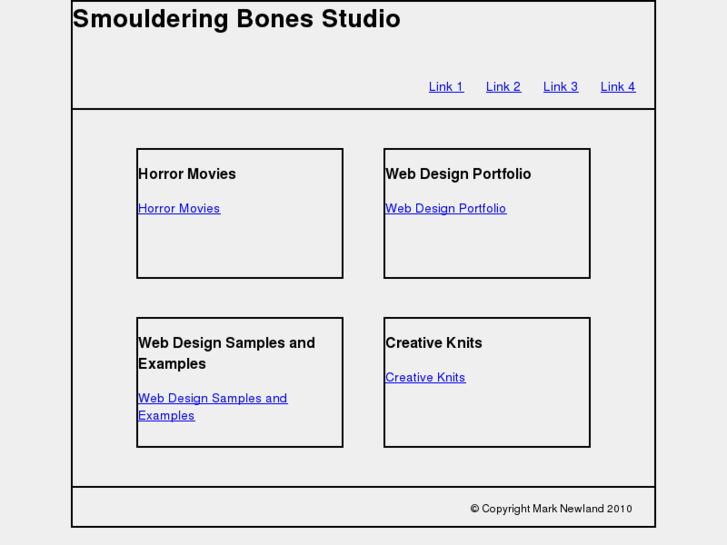 Smouldering Bones Studio

Link 1 Link 2 Link 3 Link 4

Horror Movies

Horror Movies

Web Design Portfolio

Web Design Portfolio

Web Design Samples and Examples

Web Design Samples and Examples

Creative Knits

Creative Knits

© Copyright Mark Newland 2010